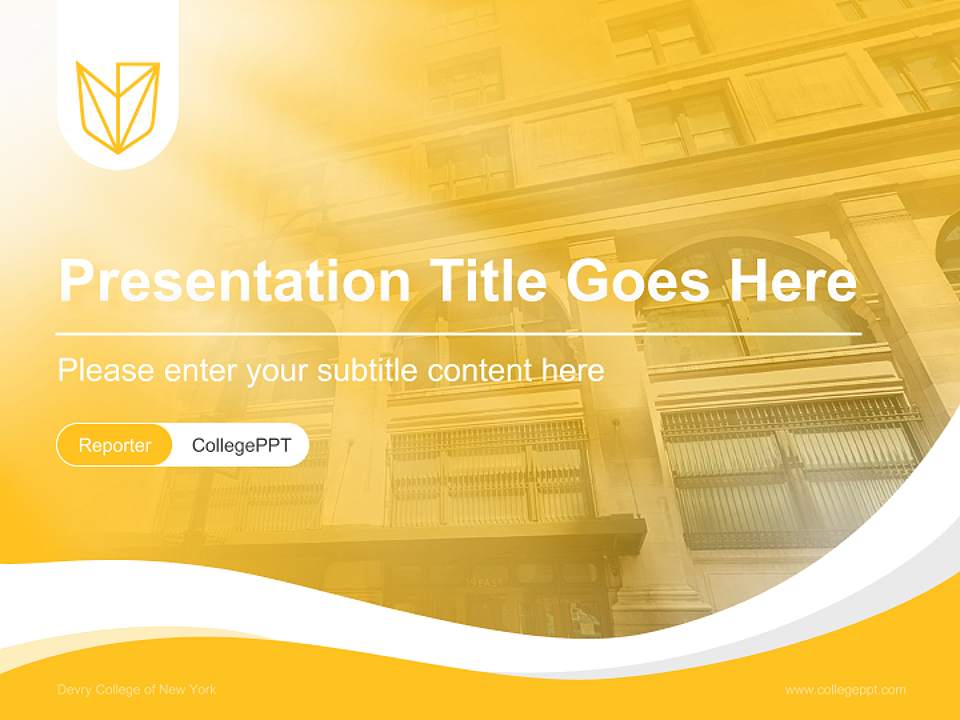 Presentation Title Goes Here

Please enter your subtitle content here

Reporter CollegePPT

Devry College of New York

www.collegeppt.com